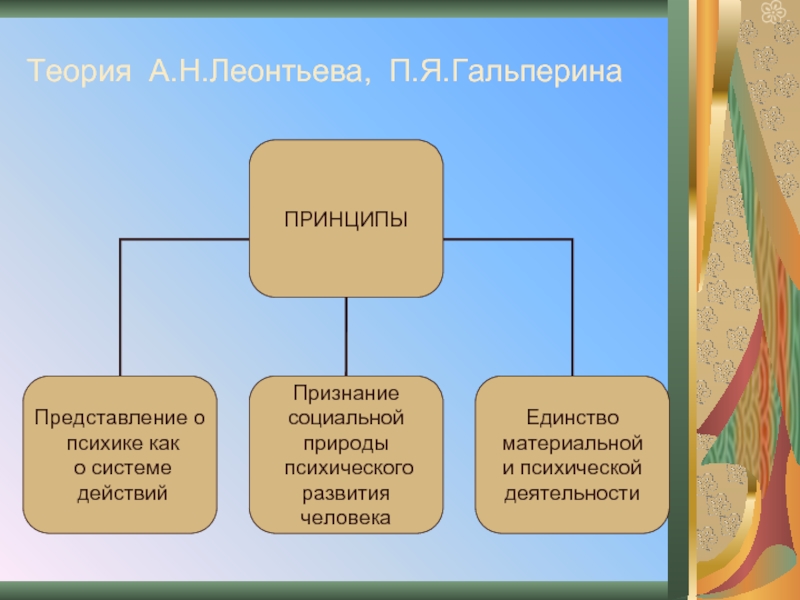 Теория А.Н.Леонтьева, П.Я.Гальперина

ПРИНЦИПЫ

Представление о психике как о системе действий

Признание социальной природы психического развития человека

Единство материальной и психической деятельности